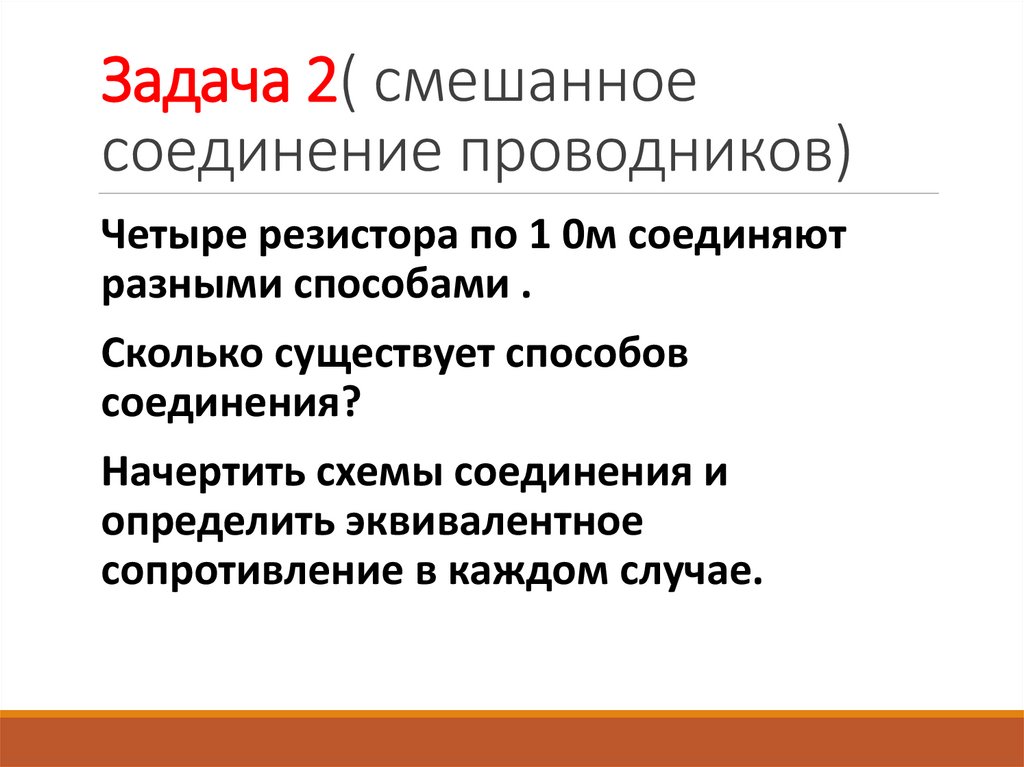 Задача 2( смешанное соединение проводников)

Четыре резистора по 1 0м соединяют разными способами .

Сколько существует способов соединения?

Начертить схемы соединения и определить эквивалентное сопротивление в каждом случае.